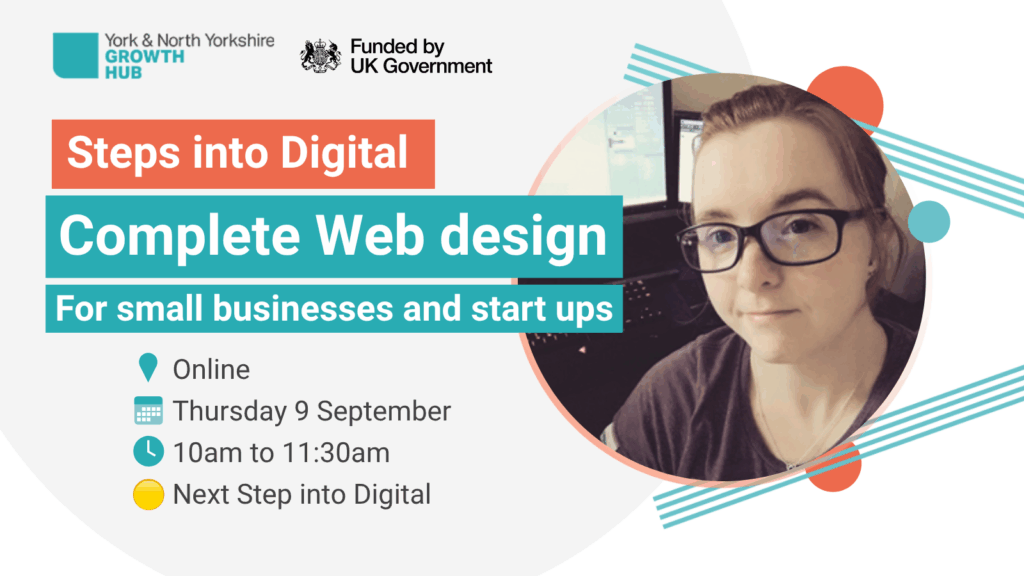 York & North Yorkshire
GROWTH
HUB

Funded by
UK Government

Steps into Digital

Complete Web design

For small businesses and start ups

Online

Thursday 9 September

10am to 11:30am

Next Step into Digital